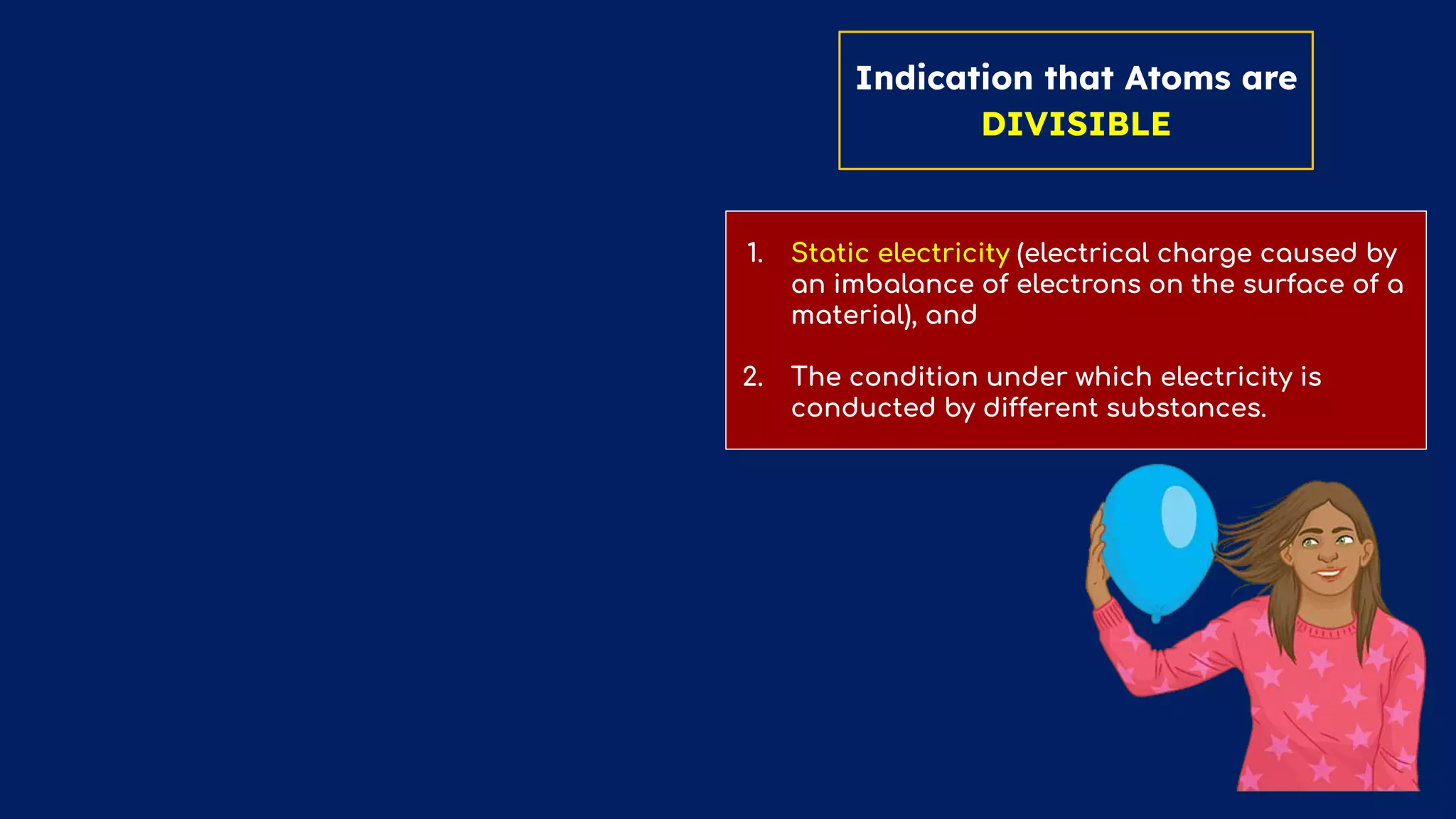 Indication that Atoms are DIVISIBLE

1. Static electricity (electrical charge caused by an imbalance of electrons on the surface of a material), and

2. The condition under which electricity is conducted by different substances.